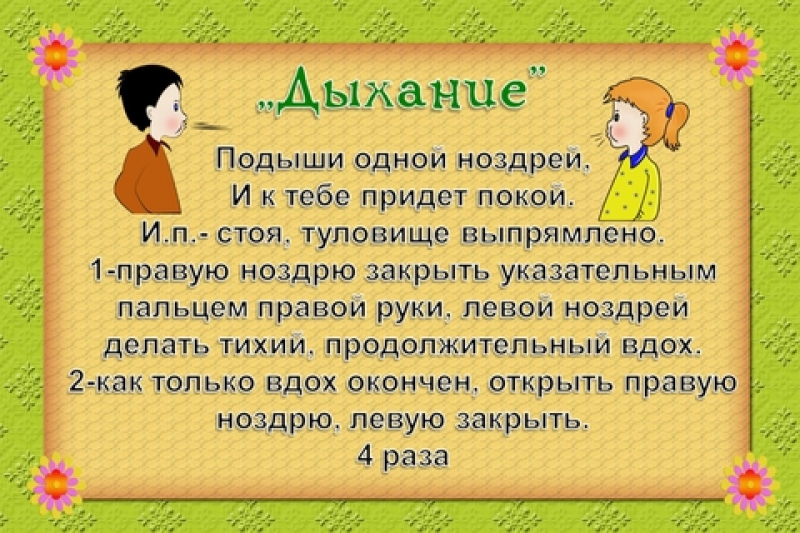 „Дыхание"

Подыши одной ноздрей,
И к тебе придет покой.
И.п.- стоя, туловище выпрямлено.
1-правую ноздрю закрыть указательным пальцем правой руки, левой ноздрей делать тихий, продолжительный вдох.
2-как только вдох окончен, открыть правую ноздрю, левую закрыть.
4 раза